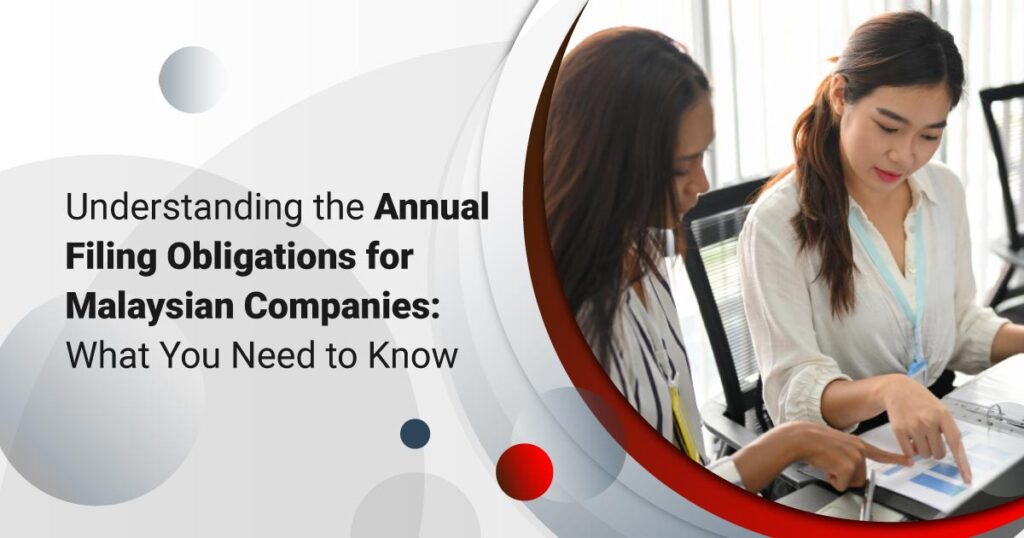 Understanding the Annual Filing Obligations for Malaysian Companies: What You Need to Know